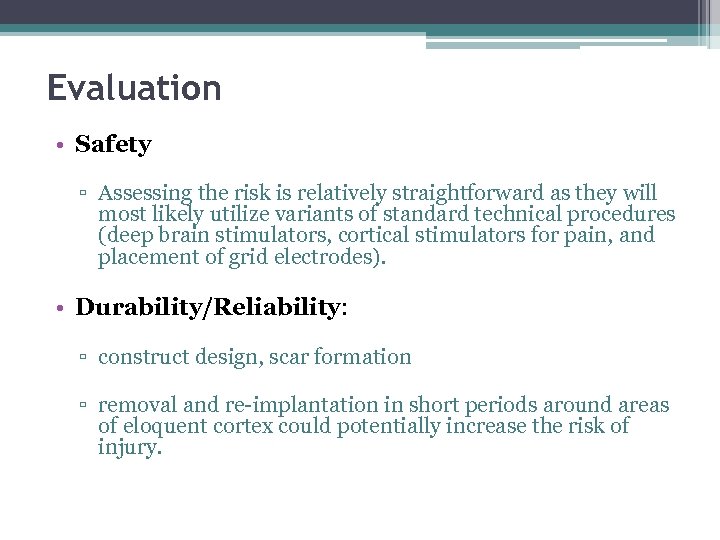 Evaluation

• Safety

▫ Assessing the risk is relatively straightforward as they will most likely utilize variants of standard technical procedures (deep brain stimulators, cortical stimulators for pain, and placement of grid electrodes).

• Durability/Reliability:

▫ construct design, scar formation

▫ removal and re-implantation in short periods around areas of eloquent cortex could potentially increase the risk of injury.